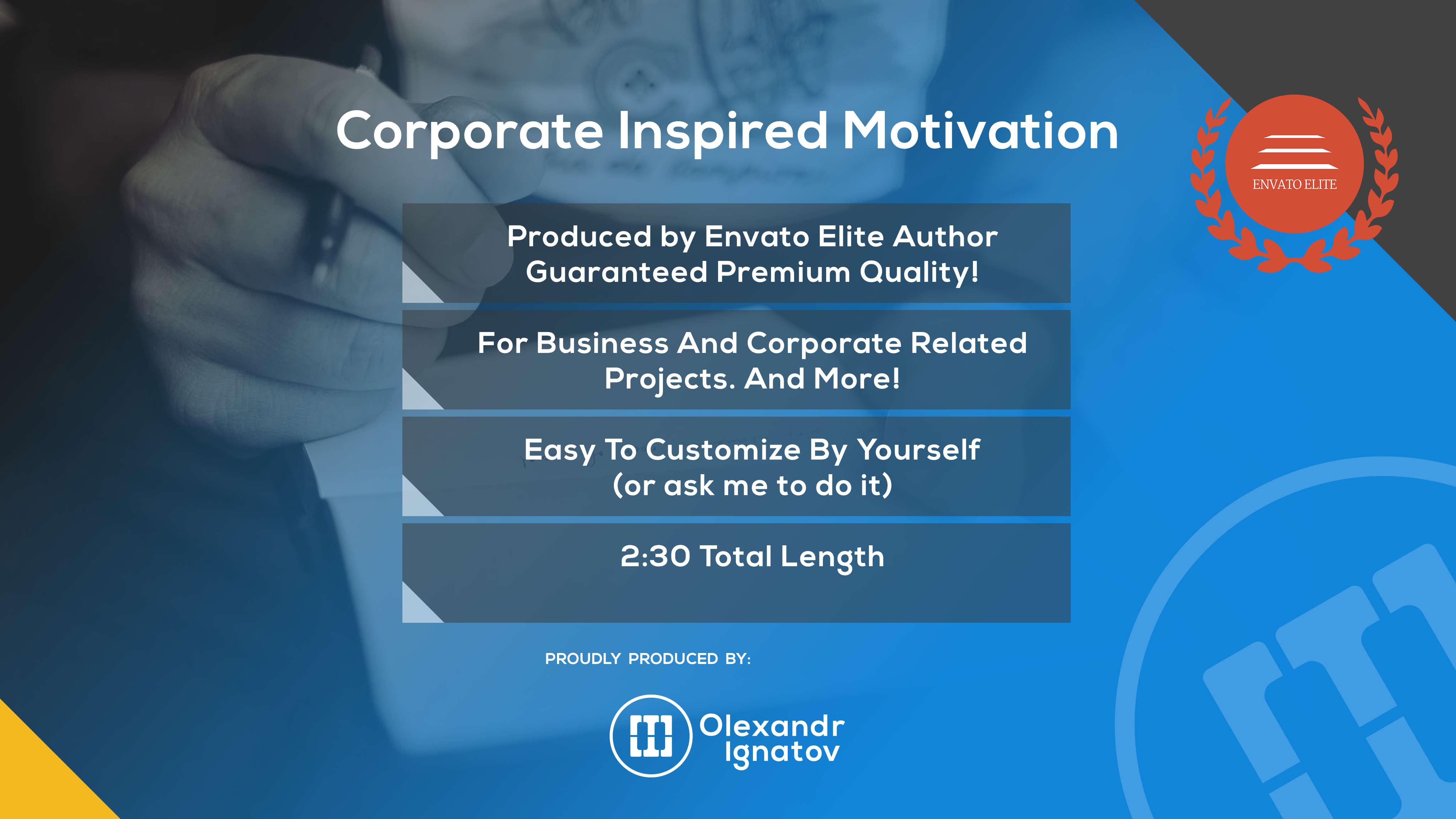 Corporate Inspired Motivation

ENVATO ELITE

Produced by Envato Elite Author
Guaranteed Premium Quality!

For Business And Corporate Related
Projects. And More!

Easy To Customize By Yourself
(or ask me to do it)

2:30 Total Length

PROUDLY PRODUCED BY:

Olexandr
Ignatov